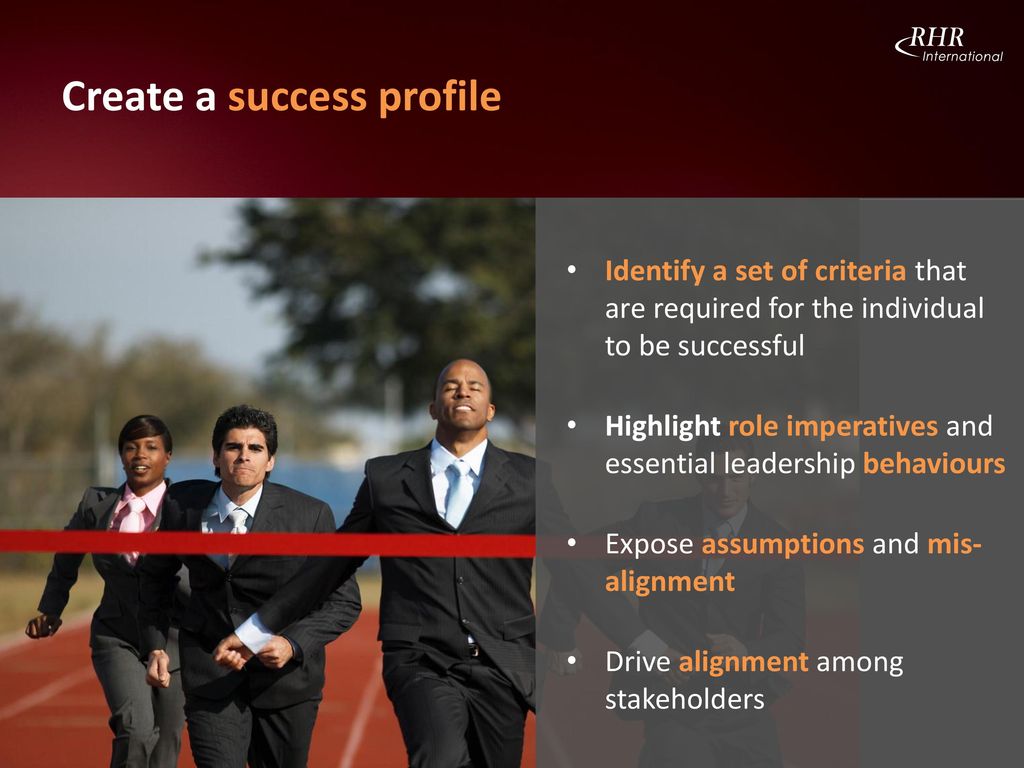 RHR International

Create a success profile

• Identify a set of criteria that are required for the individual to be successful

• Highlight role imperatives and essential leadership behaviours

• Expose assumptions and mis-alignment

• Drive alignment among stakeholders